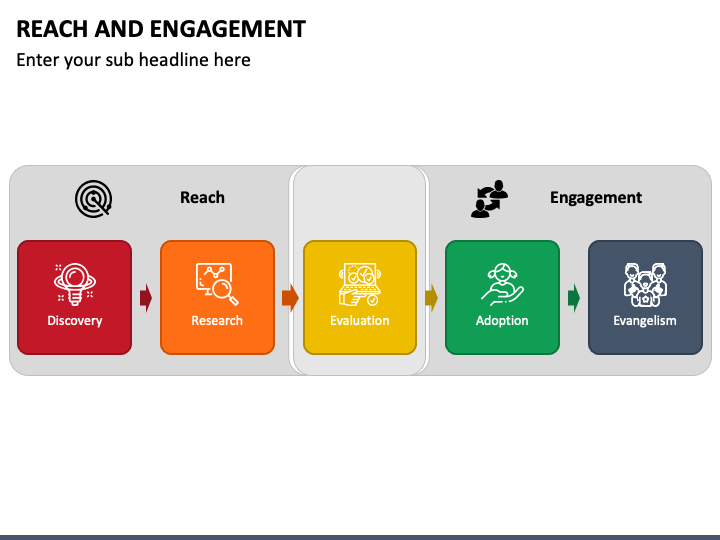 REACH AND ENGAGEMENT
Enter your sub headline here

Reach

Engagement

Discovery

Research

Evaluation

Adoption

Evangelism